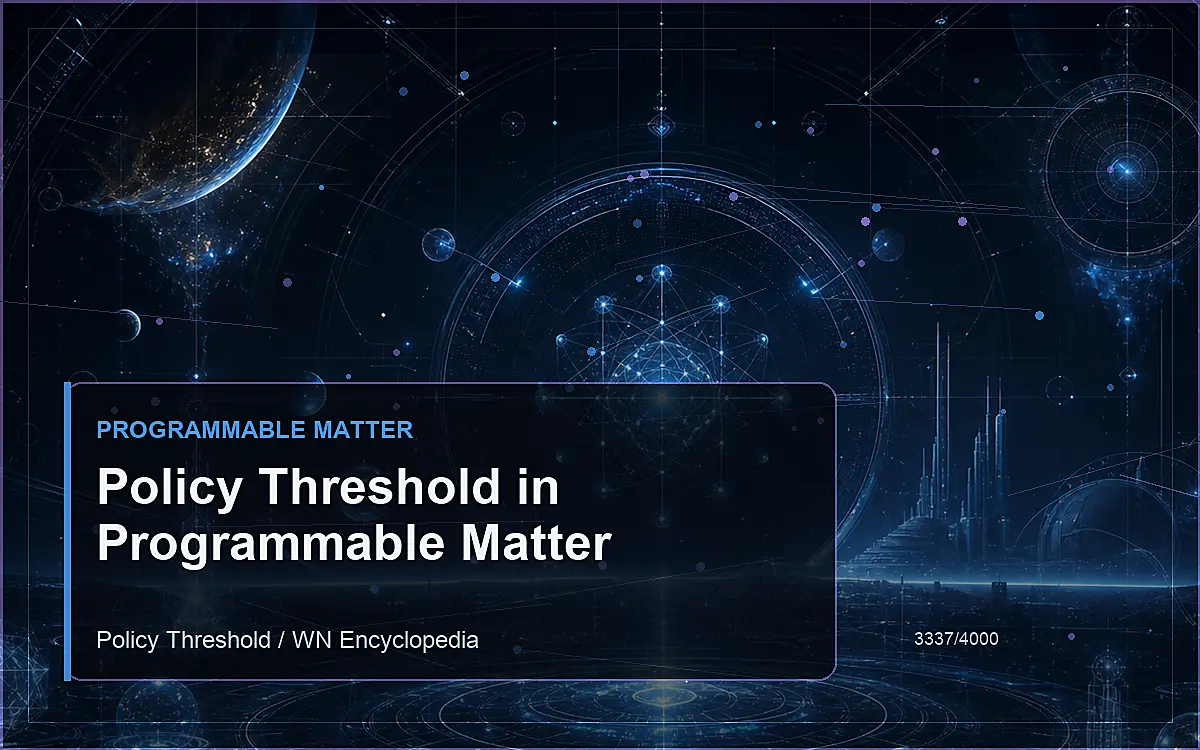 PROGRAMMABLE MATTER

Policy Threshold in Programmable Matter

Policy Threshold / WN Encyclopedia

3337/4000